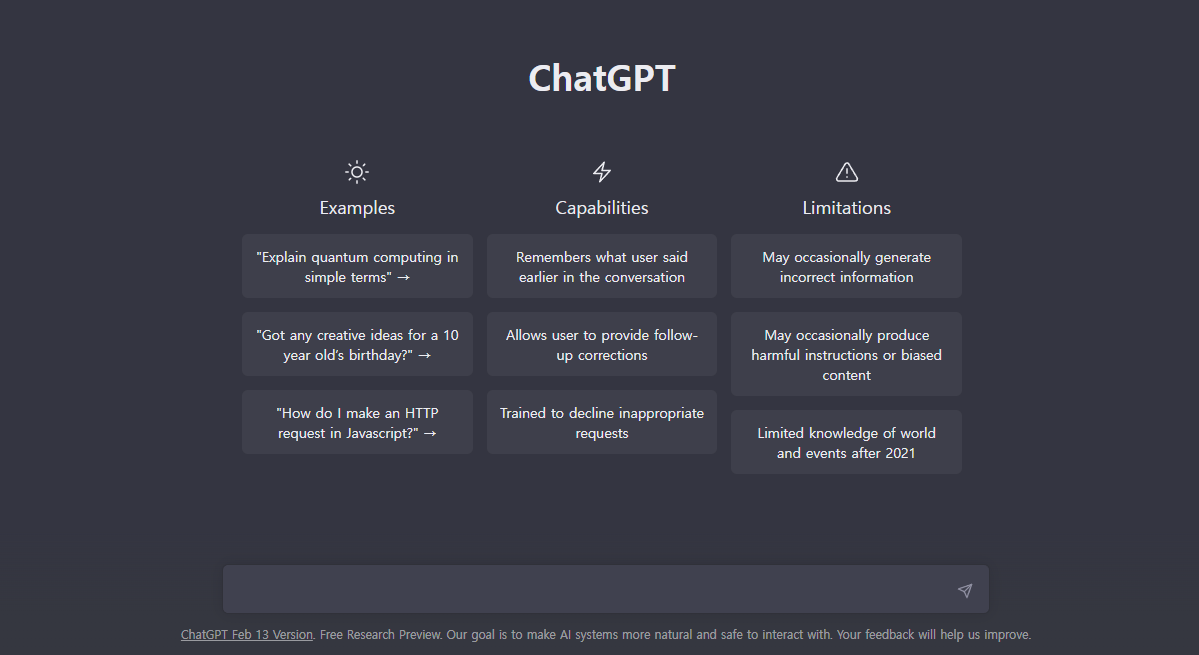 ChatGPT

Examples

"Explain quantum computing in simple terms" →

"Got any creative ideas for a 10 year old's birthday?" →

"How do I make an HTTP request in Javascript?" →

Capabilities

Remembers what user said earlier in the conversation

Allows user to provide follow-up corrections

Trained to decline inappropriate requests

Limitations

May occasionally generate incorrect information

May occasionally produce harmful instructions or biased content

Limited knowledge of world and events after 2021

ChatGPT Feb 13 Version. Free Research Preview. Our goal is to make AI systems more natural and safe to interact with. Your feedback will help us improve.